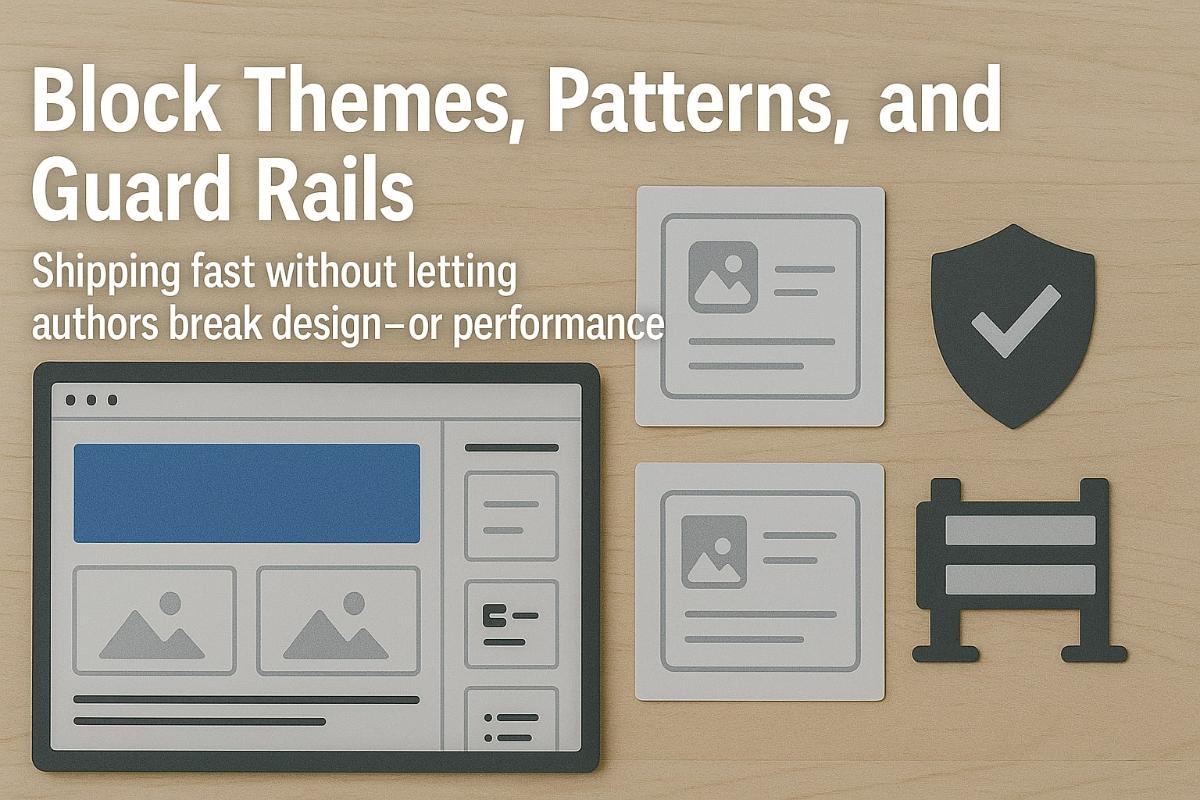 Block Themes, Patterns, and Guard Rails

Shipping fast without letting authors break design—or performance